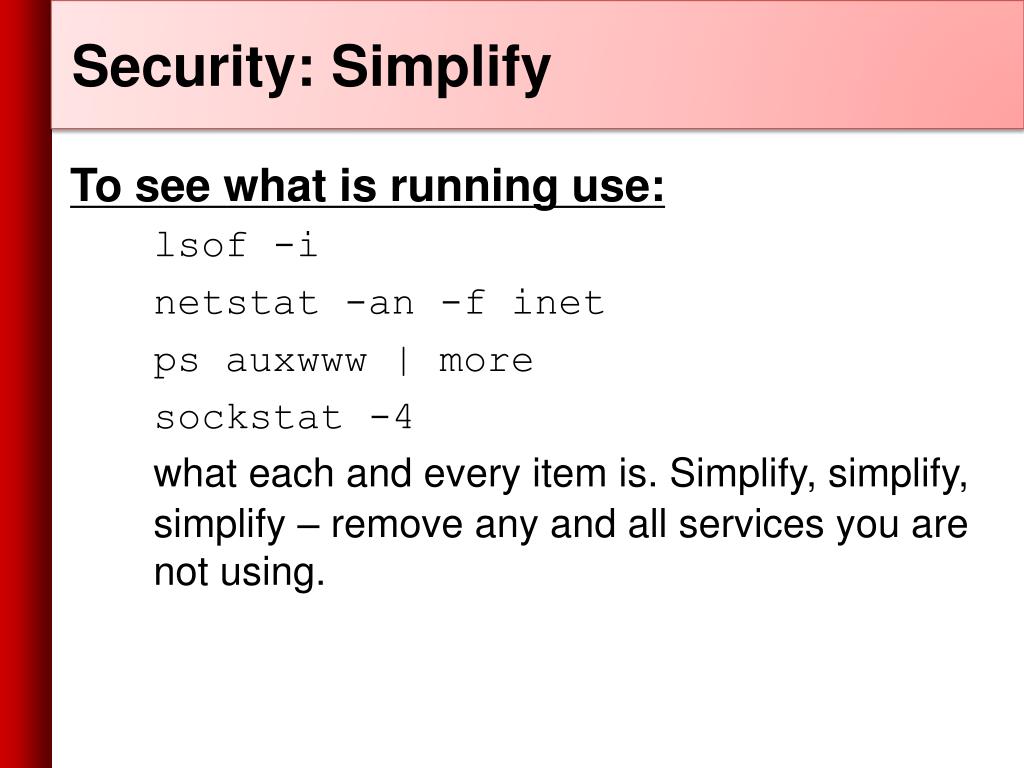 Security: Simplify

To see what is running use:

lsof -i

netstat -an -f inet

ps auxwww | more

sockstat -4

what each and every item is. Simplify, simplify, simplify – remove any and all services you are not using.